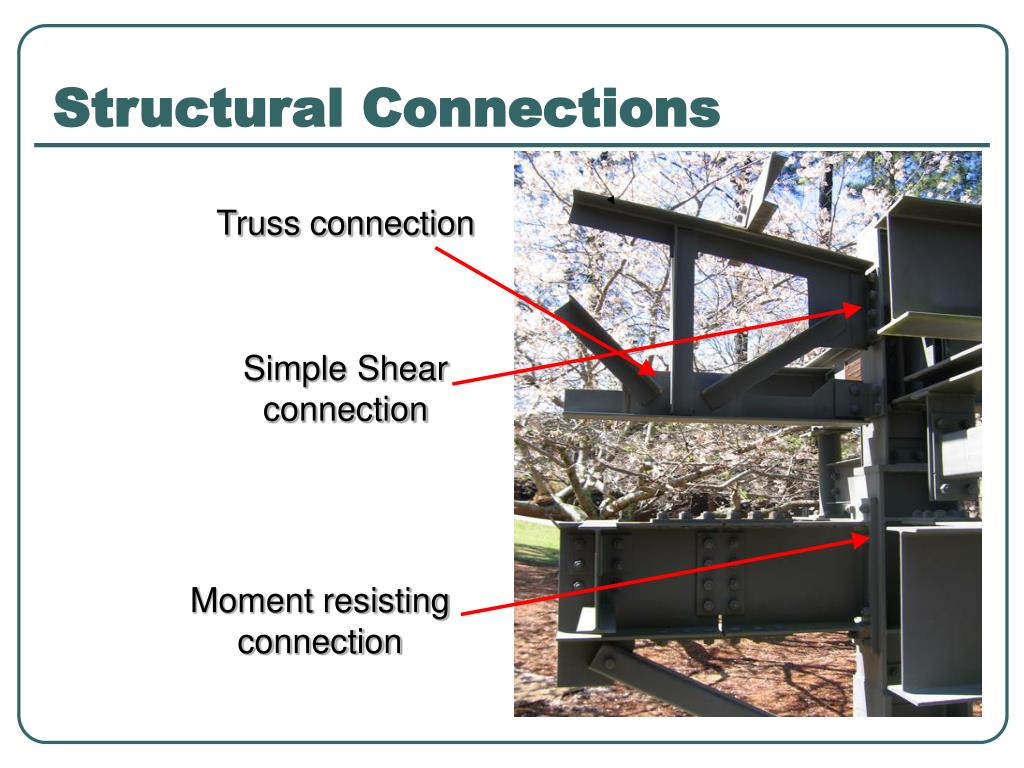 Structural Connections

Truss connection

Simple Shear connection

Moment resisting connection